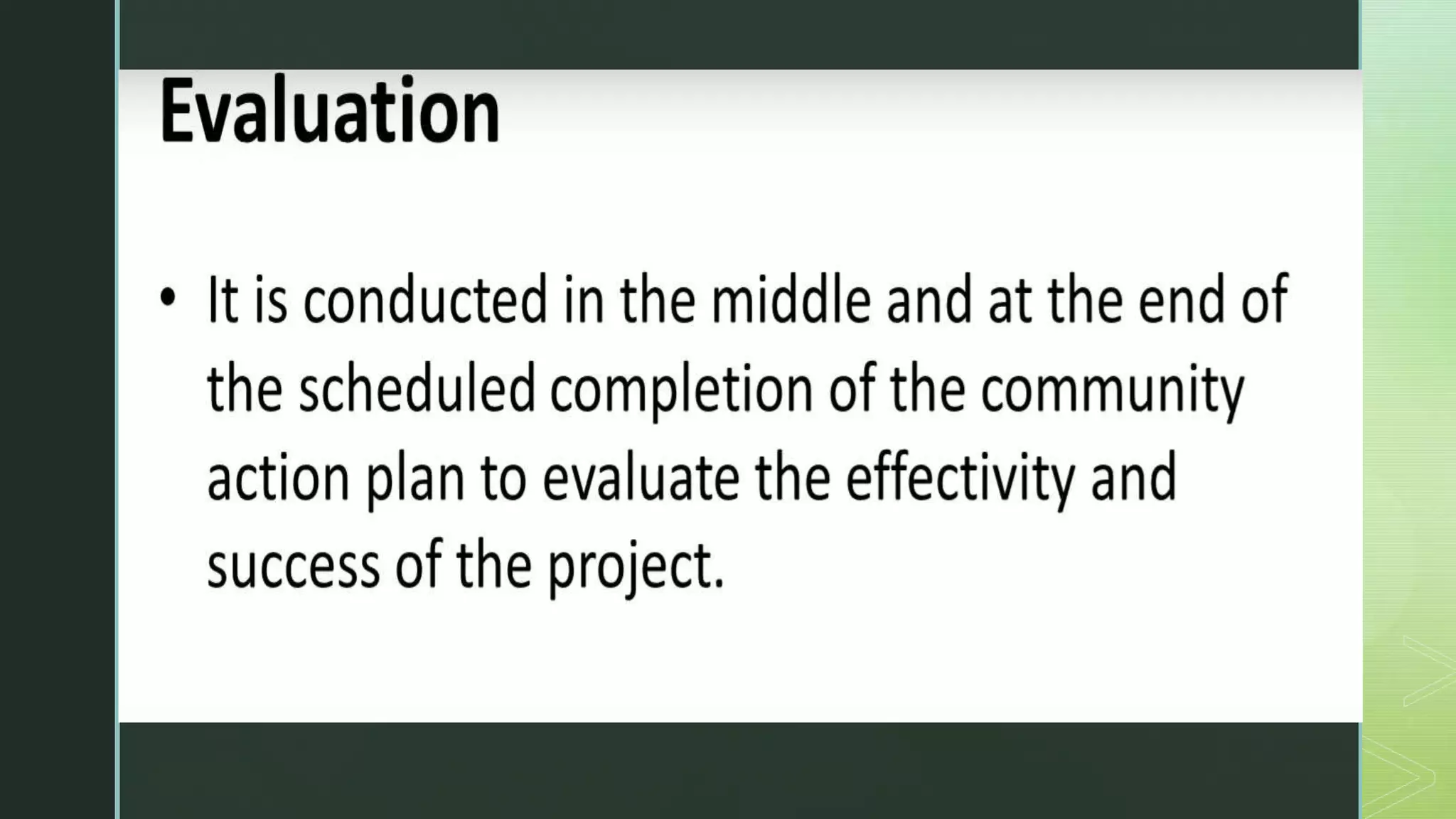 Evaluation

• It is conducted in the middle and at the end of the scheduled completion of the community action plan to evaluate the effectivity and success of the project.